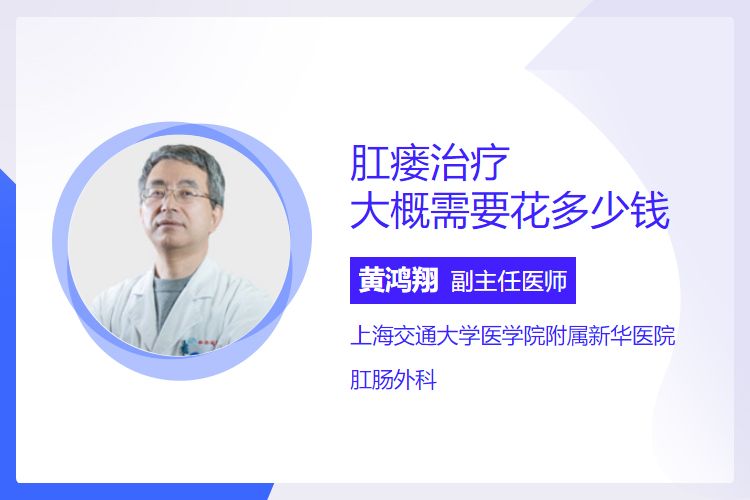 肛瘘治疗
大概需要花多少钱

黄鸿翔 副主任医师

上海交通大学医学院附属新华医院

肛肠外科